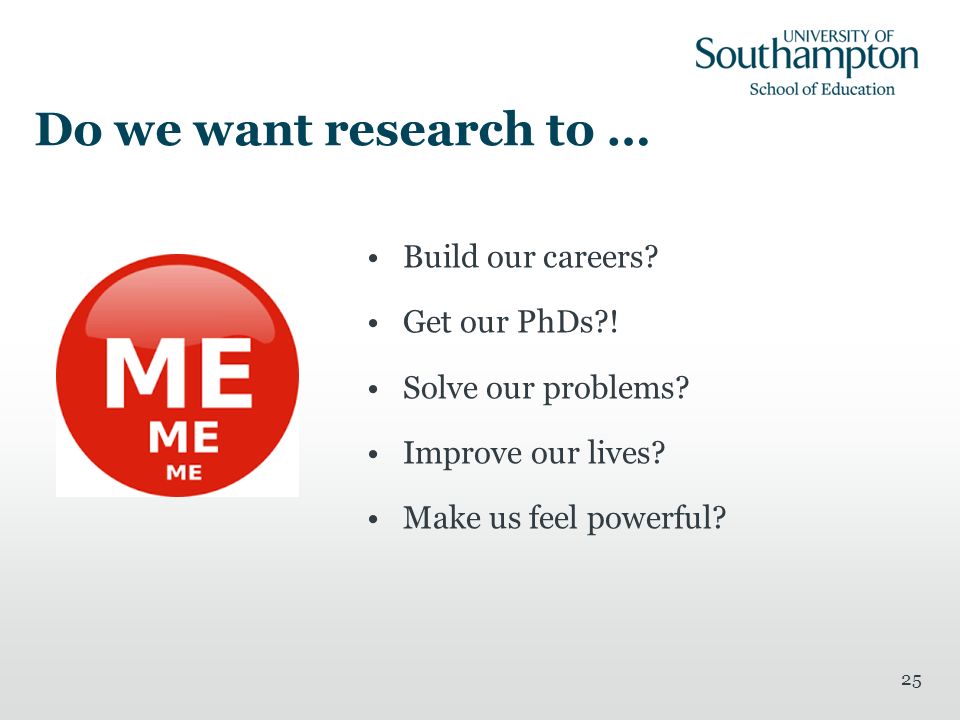 UNIVERSITY OF
Southampton
School of Education

Do we want research to …

ME
ME
ME

• Build our careers?
• Get our PhDs?!
• Solve our problems?
• Improve our lives?
• Make us feel powerful?

25